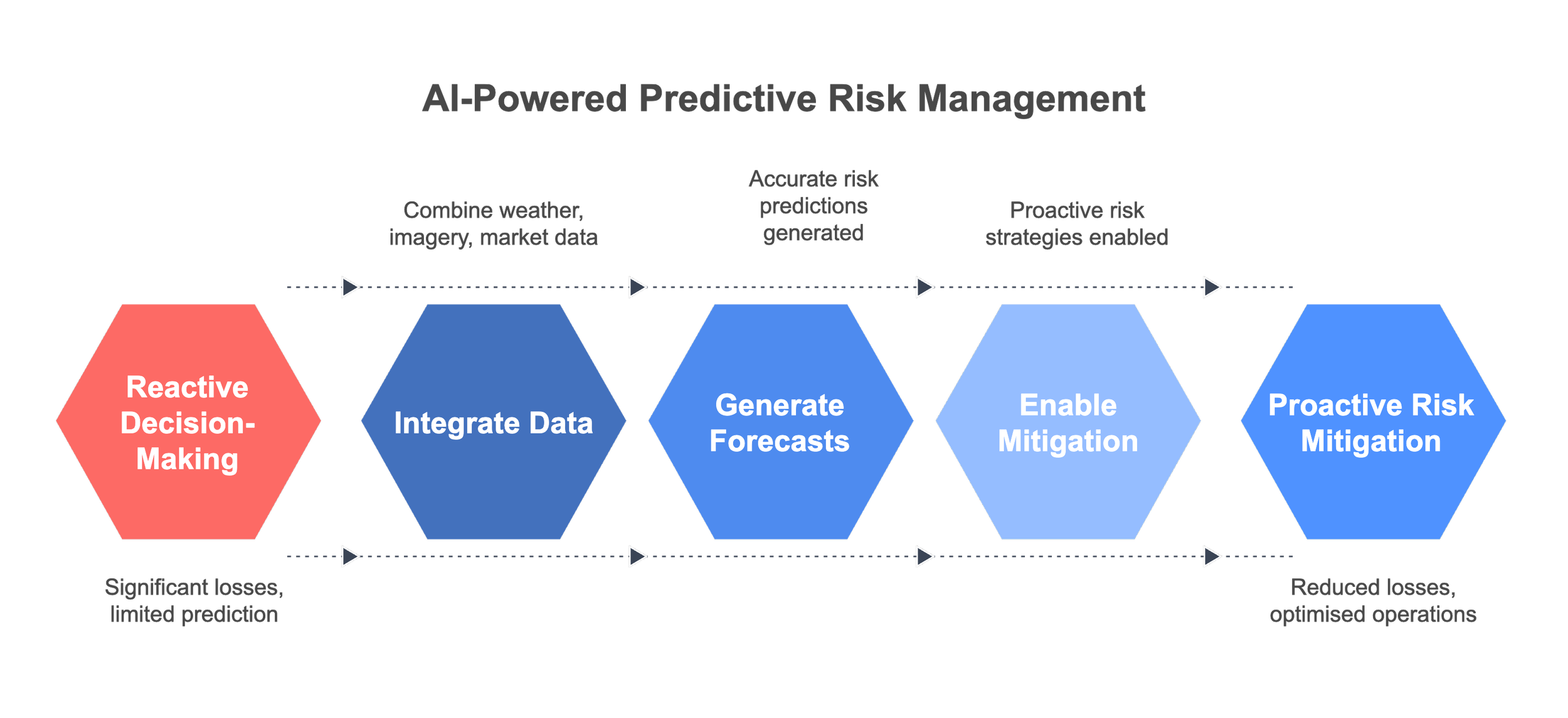 AI-Powered Predictive Risk Management

Combine weather, imagery, market data

Accurate risk predictions generated

Proactive risk strategies enabled

Reactive Decision-Making

Integrate Data

Generate Forecasts

Enable Mitigation

Proactive Risk Mitigation

Significant losses, limited prediction

Reduced losses, optimised operations